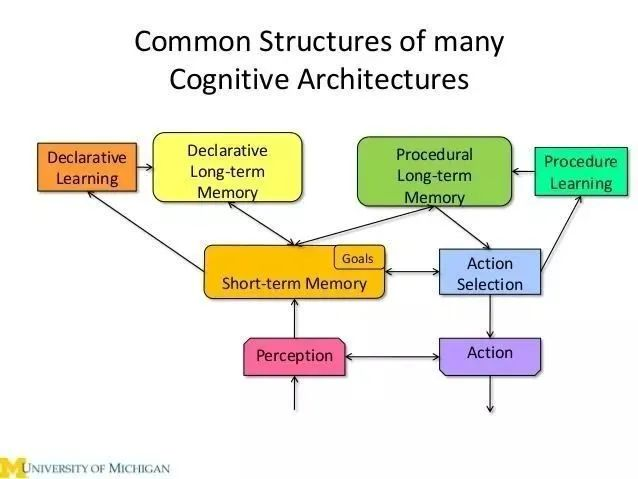 Common Structures of many Cognitive Architectures

Declarative Learning

Declarative Long-term Memory

Procedural Long-term Memory

Procedure Learning

Goals

Short-term Memory

Action Selection

Perception

Action

UNIVERSITY OF MICHIGAN